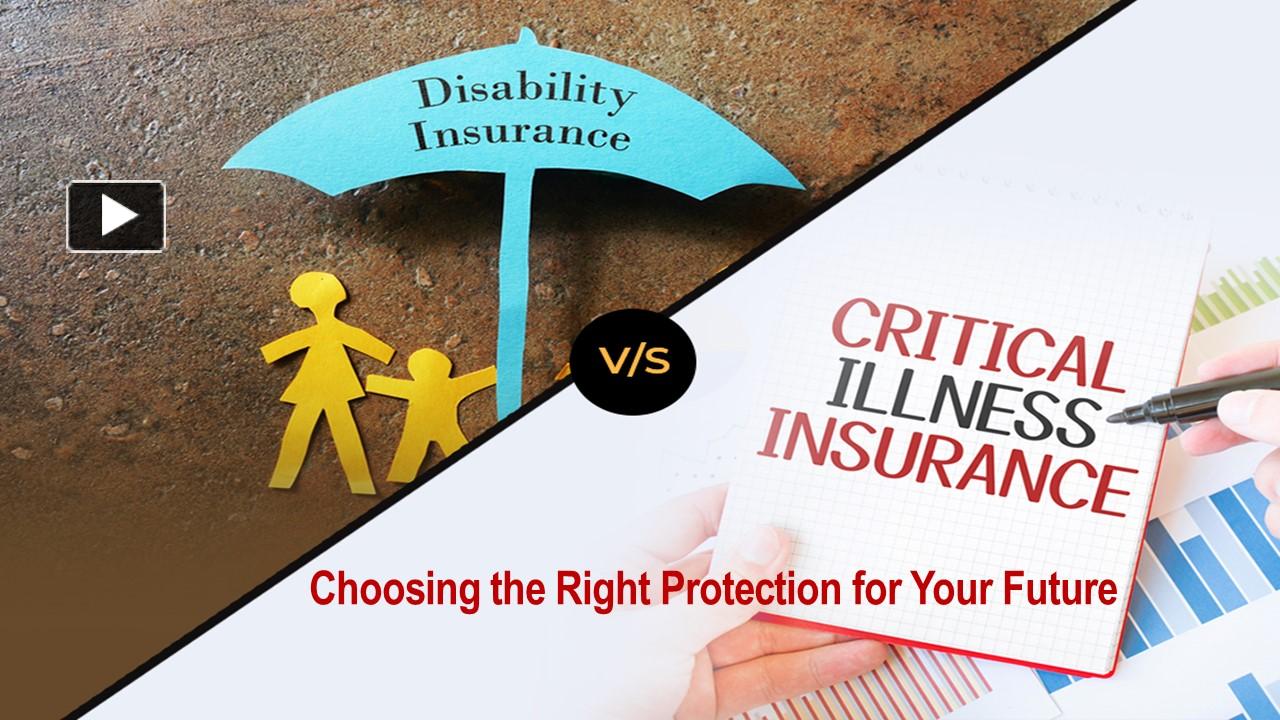 Disability Insurance

V/S

CRITICAL ILLNESS INSURANCE

Choosing the Right Protection for Your Future